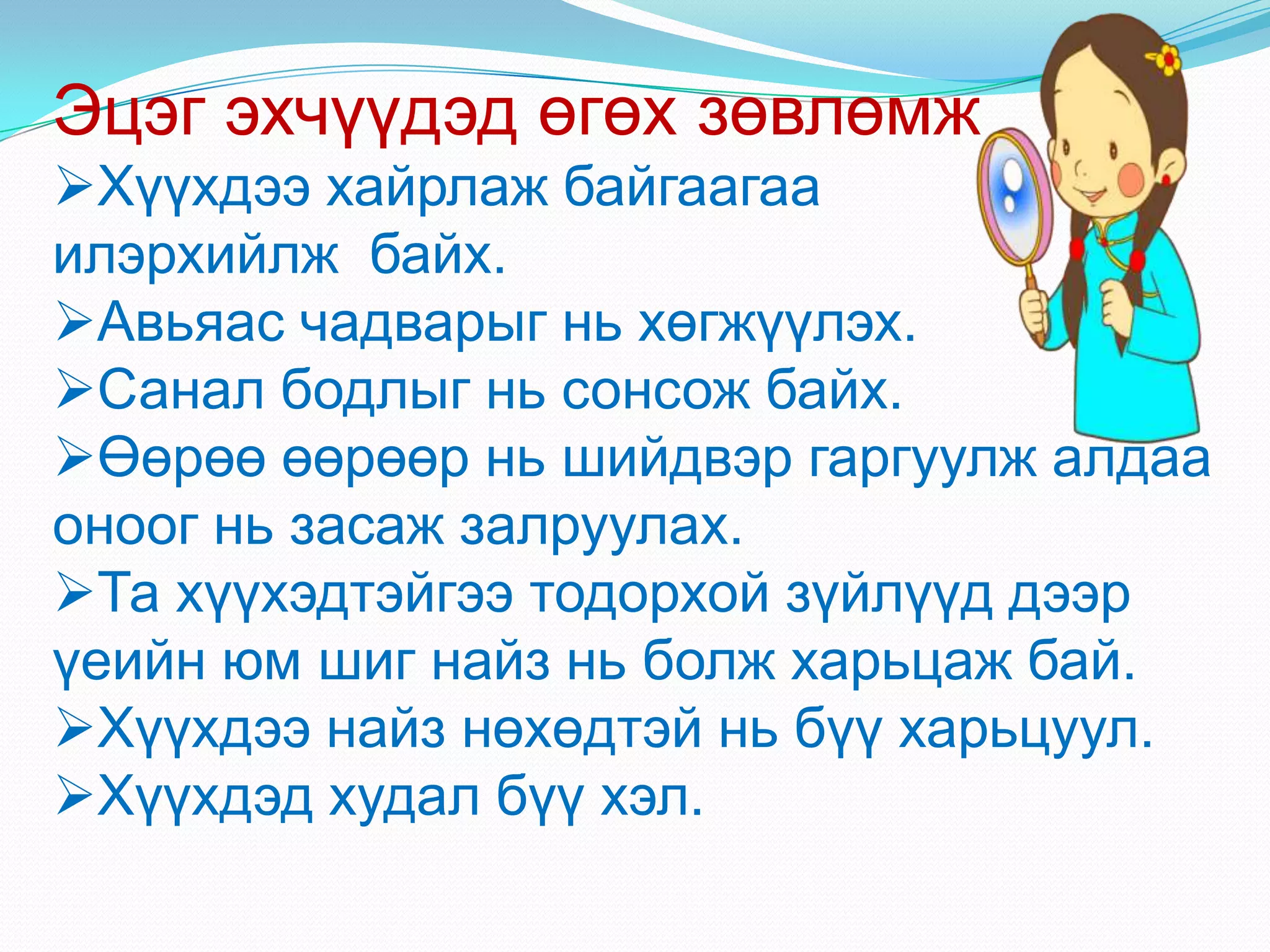 Эцэг эхчүүдэд өгөх зөвлөмж
➢Хүүхдээ хайрлаж байгаагаа илэрхийлж байх.
➢Авьяас чадварыг нь хөгжүүлэх.
➢Санал бодлыг нь сонсож байх.
➢Өөрөө өөрөөр нь шийдвэр гаргуулж алдаа оноог нь засаж залруулах.
➢Та хүүхэдтэйгээ тодорхой зүйлүүд дээр үеийн юм шиг найз нь болж харьцаж бай.
➢Хүүхдээ найз нөхөдтэй нь бүү харьцуул.
➢Хүүхдэд худал бүү хэл.